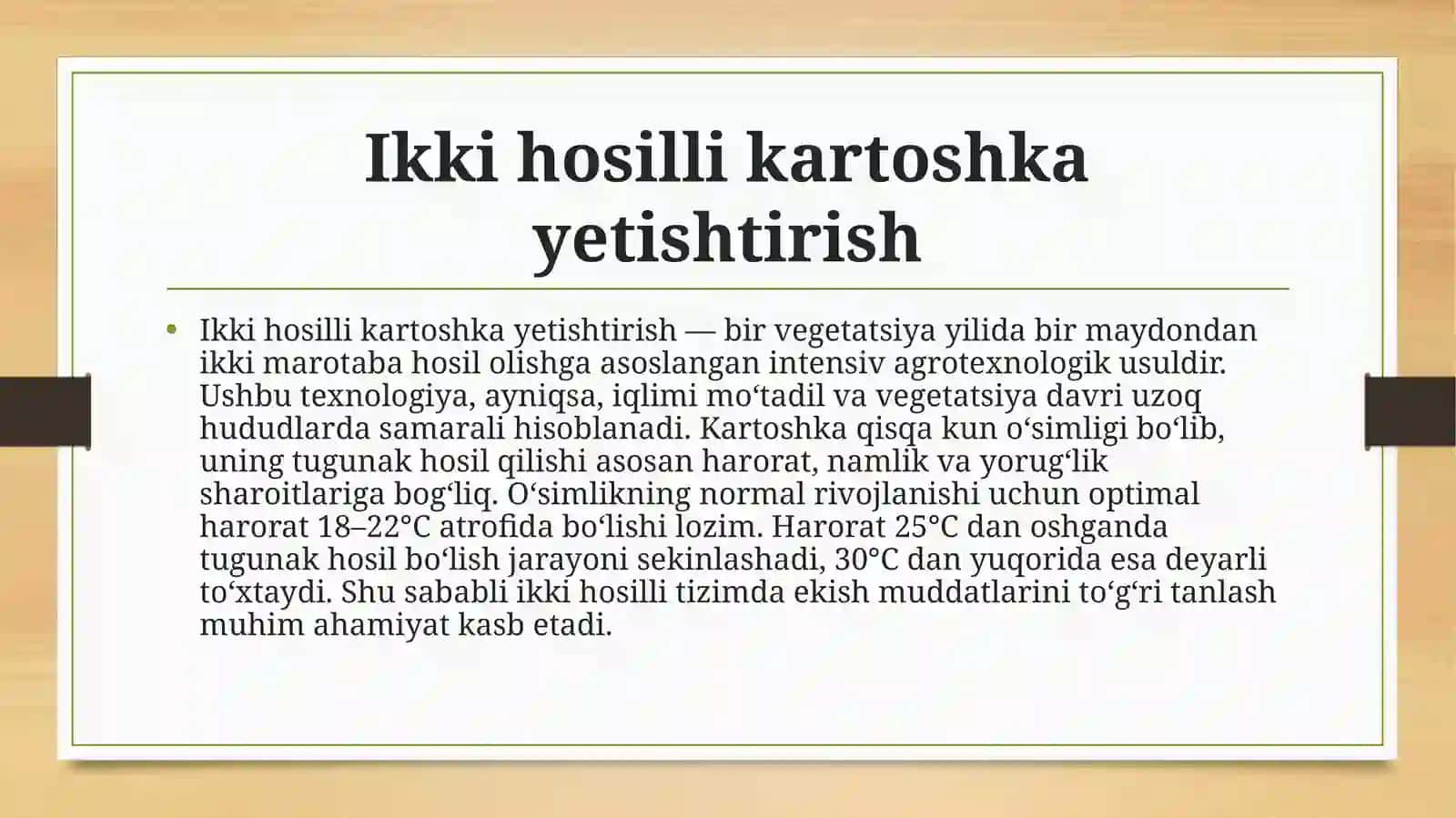 Ikki hosilli kartoshka yetishtirish

• Ikki hosilli kartoshka yetishtirish — bir vegetatsiya yilida bir maydondan ikki marotaba hosil olishga asoslangan intensiv agrotexnologik usuldir. Ushbu texnologiya, ayniqsa, iqlimi mo‘tadil va vegetatsiya davri uzoq hududlarda samarali hisoblanadi. Kartoshka qisqa kun o‘simligi bo‘lib, uning tugunak hosil qilishi asosan harorat, namlik va yorug‘lik sharoitlariga bog‘liq. O‘simlikning normal rivojlanishi uchun optimal harorat 18–22°C atrofida bo‘lishi lozim. Harorat 25°C dan oshganda tugunak hosil bo‘lish jarayoni sekinlashadi, 30°C dan yuqorida esa deyarli to‘xtaydi. Shu sababli ikki hosilli tizimda ekish muddatlarini to‘g‘ri tanlash muhim ahamiyat kasb etadi.